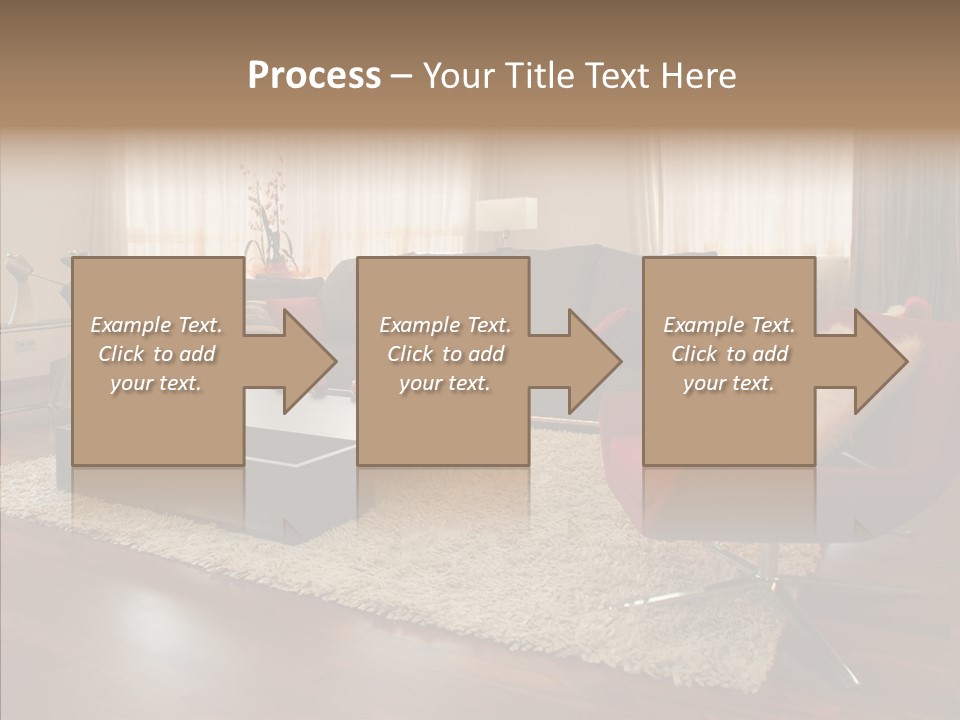 Process – Your Title Text Here

Example Text. Click to add your text.

Example Text. Click to add your text.

Example Text. Click to add your text.